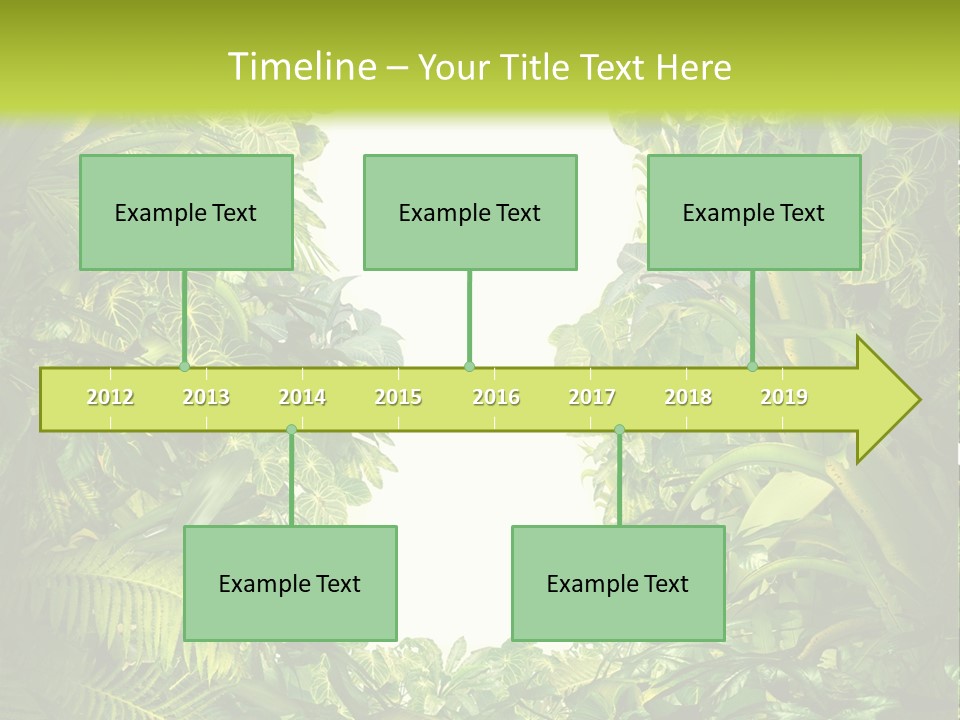 Timeline – Your Title Text Here

Example Text

Example Text

Example Text

2012 2013 2014 2015 2016 2017 2018 2019

Example Text

Example Text